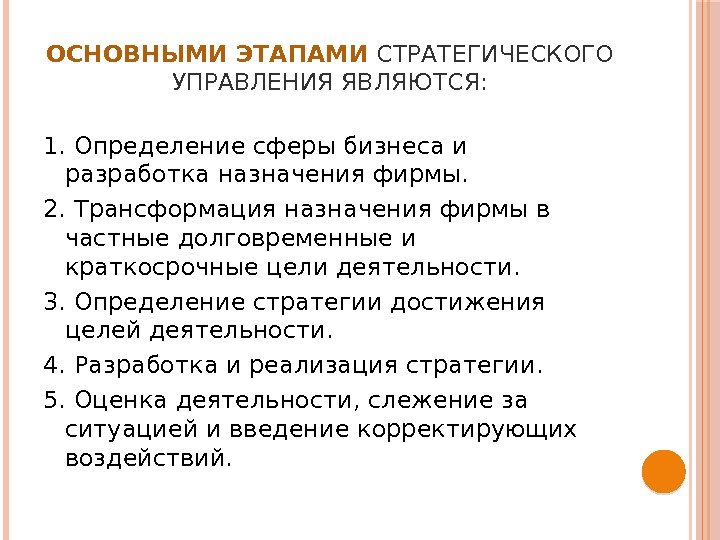 ОСНОВНЫМИ ЭТАПАМИ СТРАТЕГИЧЕСКОГО УПРАВЛЕНИЯ ЯВЛЯЮТСЯ:

1. Определение сферы бизнеса и разработка назначения фирмы.

2. Трансформация назначения фирмы в частные долговременные и краткосрочные цели деятельности.

3. Определение стратегии достижения целей деятельности.

4. Разработка и реализация стратегии.

5. Оценка деятельности, слежение за ситуацией и введение корректирующих воздействий.